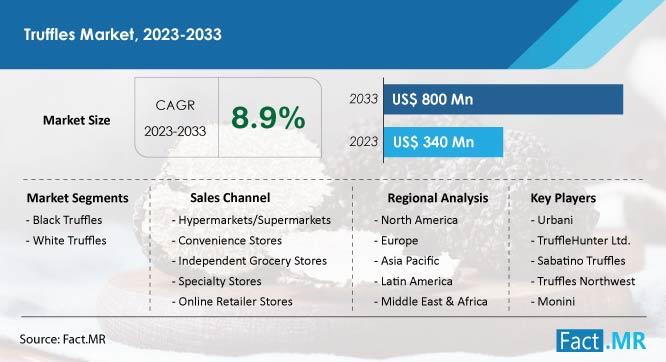 Truffles Market, 2023-2033

Market Size

CAGR
2023-2033

8.9%

2033 US$ 800 Mn

2023 US$ 340 Mn

Market Segments
- Black Truffles
- White Truffles

Sales Channel
- Hypermarkets/Supermarkets
- Convenience Stores
- Independent Grocery Stores
- Specialty Stores
- Online Retailer Stores

Regional Analysis
- North America
- Europe
- Asia Pacific
- Latin America
- Middle East & Africa

Key Players
- Urbani
- TruffleHunter Ltd.
- Sabatino Truffles
- Truffles Northwest
- Monini

Source: Fact.MR

Fact.MR